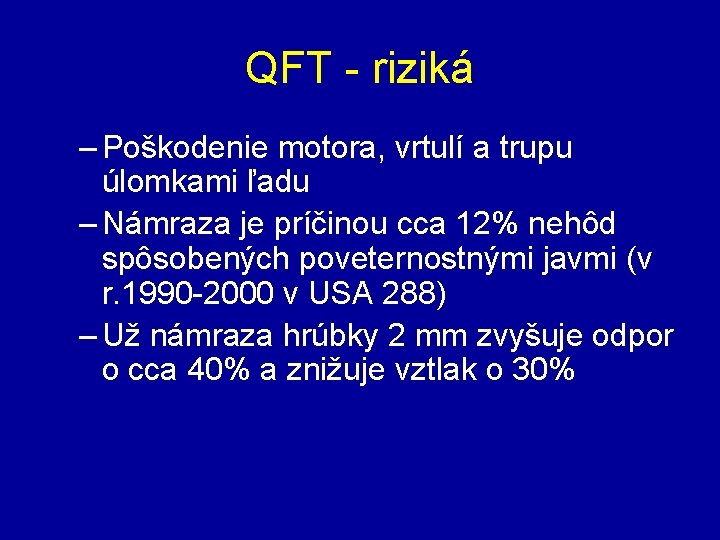 QFT - riziká

– Poškodenie motora, vrtulí a trupu úlomkami ľadu

– Námraza je príčinou cca 12% nehôd spôsobených poveternostnými javmi (v r.1990-2000 v USA 288)

– Už námraza hrúbky 2 mm zvyšuje odpor o cca 40% a znižuje vztlak o 30%